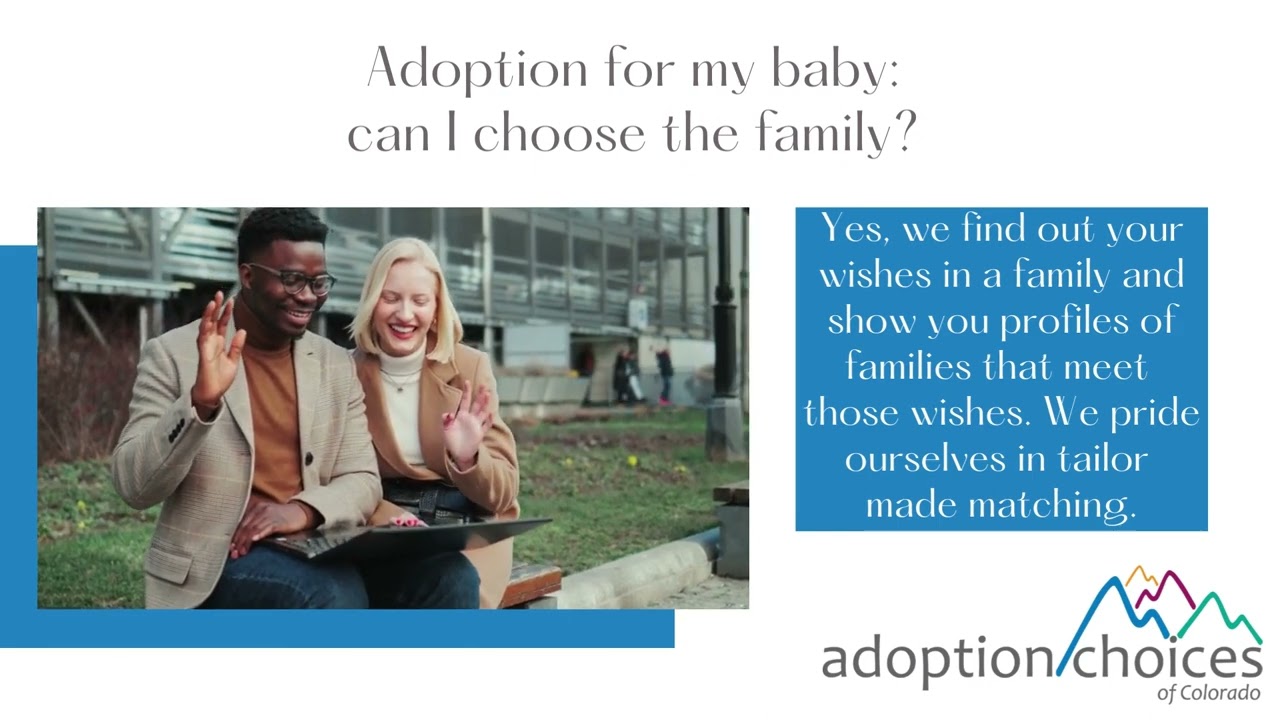 Adoption for my baby: can I choose the family?

Yes, we find out your wishes in a family and show you profiles of families that meet those wishes. We pride ourselves in tailor made matching.

adoption choices of Colorado